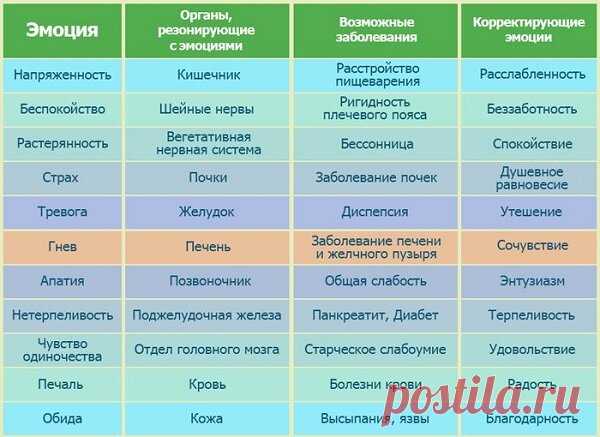 | Эмоция | Органы, резонирующие с эмоциями | Возможные заболевания | Корректирующие эмоции |
|---|---|---|---|
| Напряженность | Кишечник | Расстройство пищеварения | Расслабленность |
| Беспокойство | Шейные нервы | Ригидность плечевого пояса | Беззаботность |
| Растерянность | Вегетативная нервная система | Бессонница | Спокойствие |
| Страх | Почки | Заболевание почек | Душевное равновесие |
| Тревога | Желудок | Диспепсия | Утешение |
| Гнев | Печень | Заболевание печени и желчного пузыря | Сочувствие |
| Апатия | Позвоночник | Общая слабость | Энтузиазм |
| Нетерпеливость | Поджелудочная железа | Панкреатит, Диабет | Терпеливость |
| Чувство одиночества | Отдел головного мозга | Старческое слабоумие | Удовольствие |
| Печаль | Кровь | Болезни крови | Радость |
| Обида | Кожа | Высыпания, язвы | Благодарность |

postila.ru